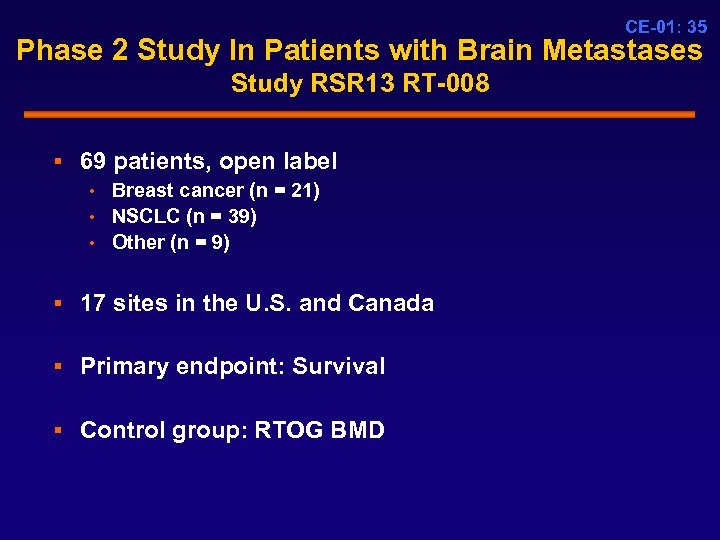 CE-01: 35

Phase 2 Study In Patients with Brain Metastases
Study RSR13 RT-008

▪ 69 patients, open label
• Breast cancer (n = 21)
• NSCLC (n = 39)
• Other (n = 9)

▪ 17 sites in the U.S. and Canada

▪ Primary endpoint: Survival

▪ Control group: RTOG BMD